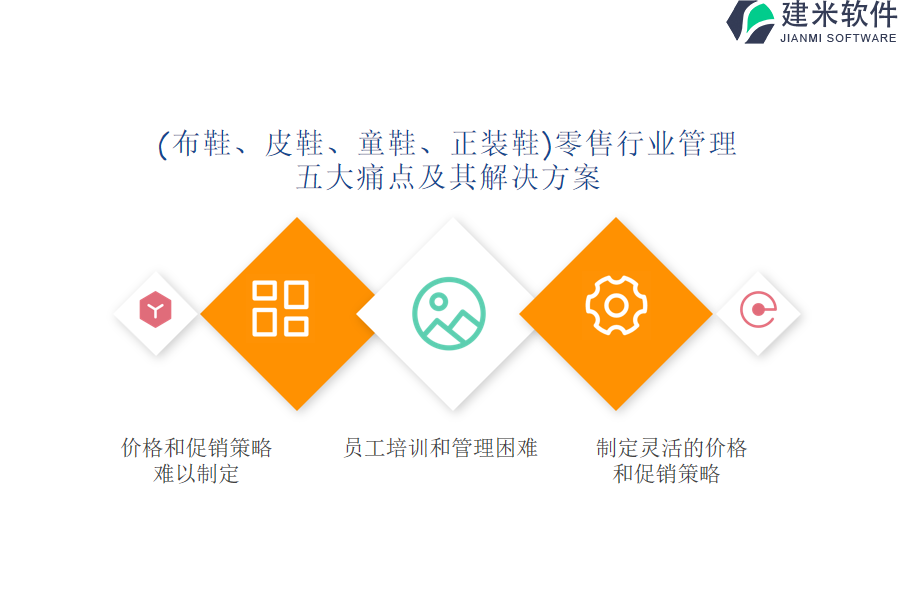 建米软件
JIANMI SOFTWARE

(布鞋、皮鞋、童鞋、正装鞋)零售行业管理五大痛点及其解决方案

价格和促销策略难以制定

员工培训和管理困难

制定灵活的价格和促销策略